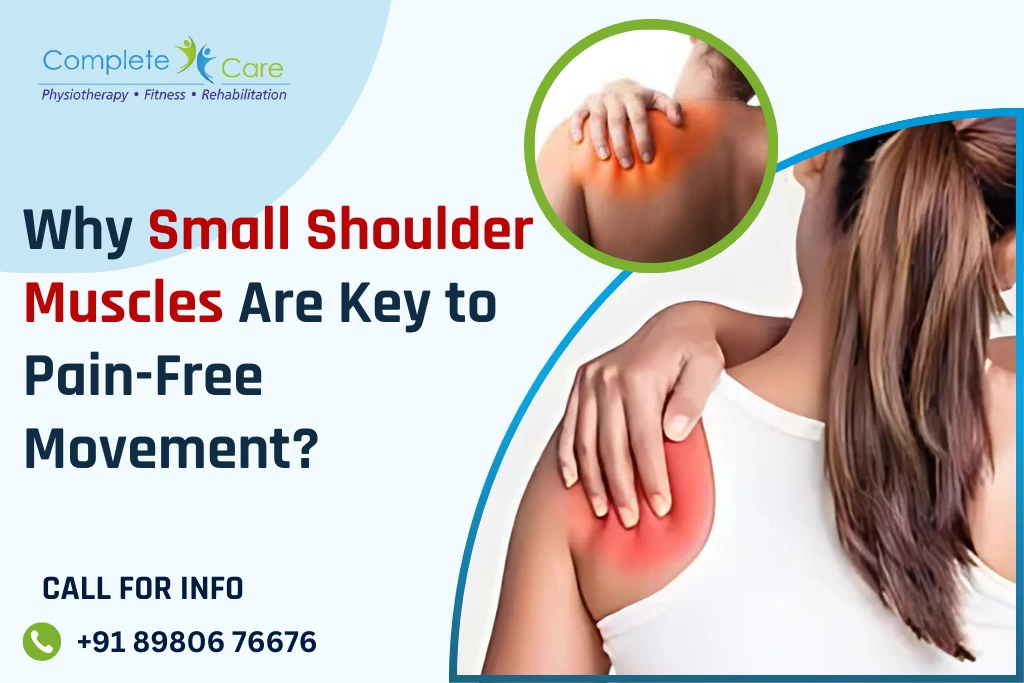 Complete Care
Physiotherapy • Fitness • Rehabilitation

Why Small Shoulder Muscles Are Key to Pain-Free Movement?

CALL FOR INFO

+91 89806 76676